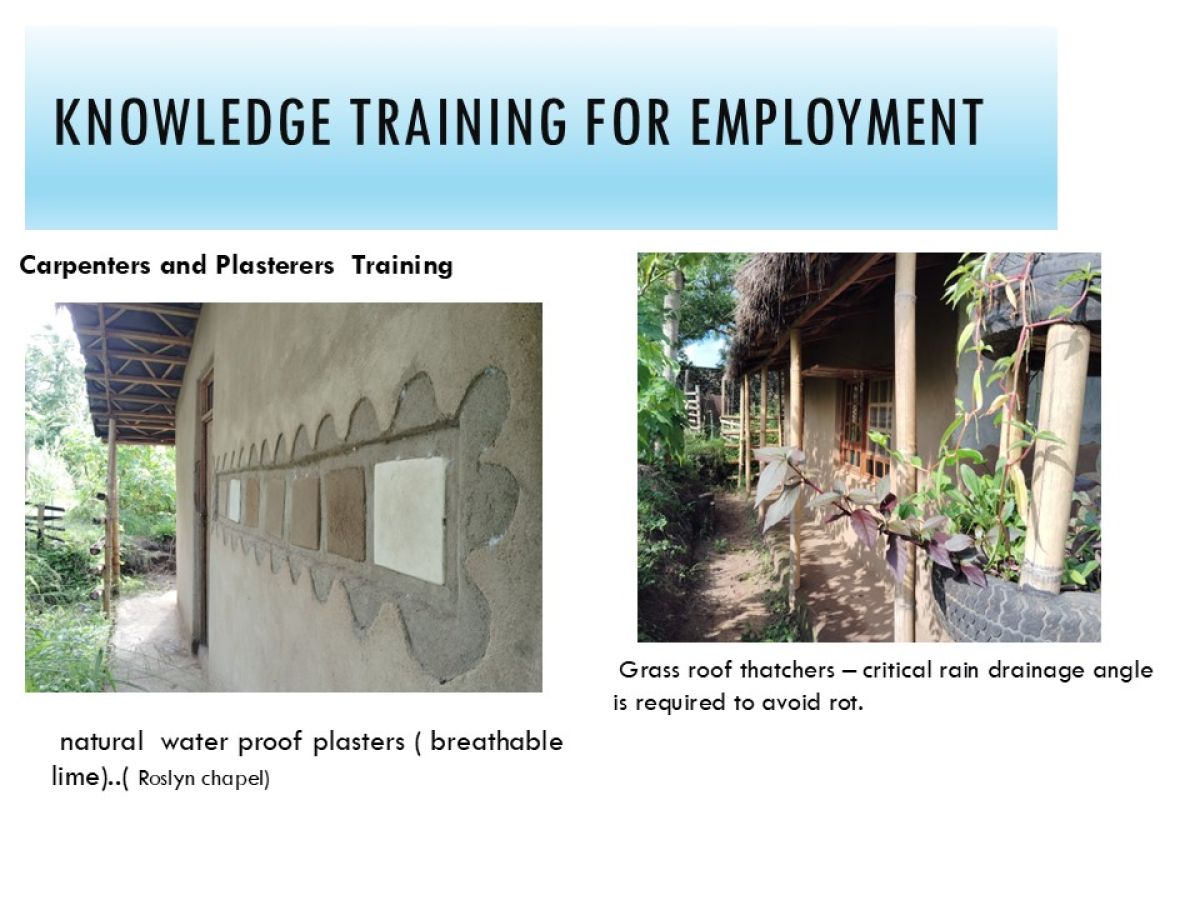 KNOWLEDGE TRAINING FOR EMPLOYMENT

Carpenters and Plasterers Training

natural water proof plasters ( breathable lime)..( Roslyn chapel)

Grass roof thatchers – critical rain drainage angle is required to avoid rot.